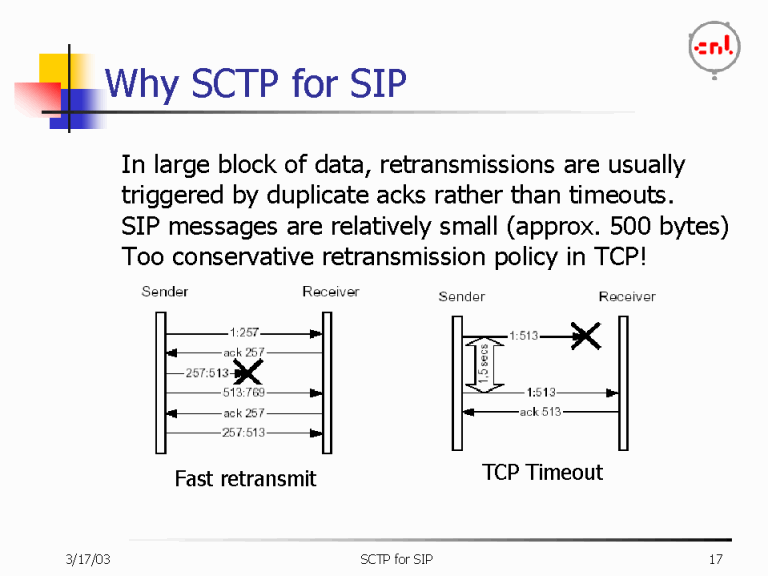 cnl

Why SCTP for SIP

In large block of data, retransmissions are usually triggered by duplicate acks rather than timeouts.
SIP messages are relatively small (approx. 500 bytes)
Too conservative retransmission policy in TCP!

Sender
Receiver
1:257
ack 257
257:513
513:769
ack 257
257:513

Fast retransmit

Sender
Receiver
1:513
1.5 secs
1:513
ack 513

TCP Timeout

3/17/03
SCTP for SIP
17